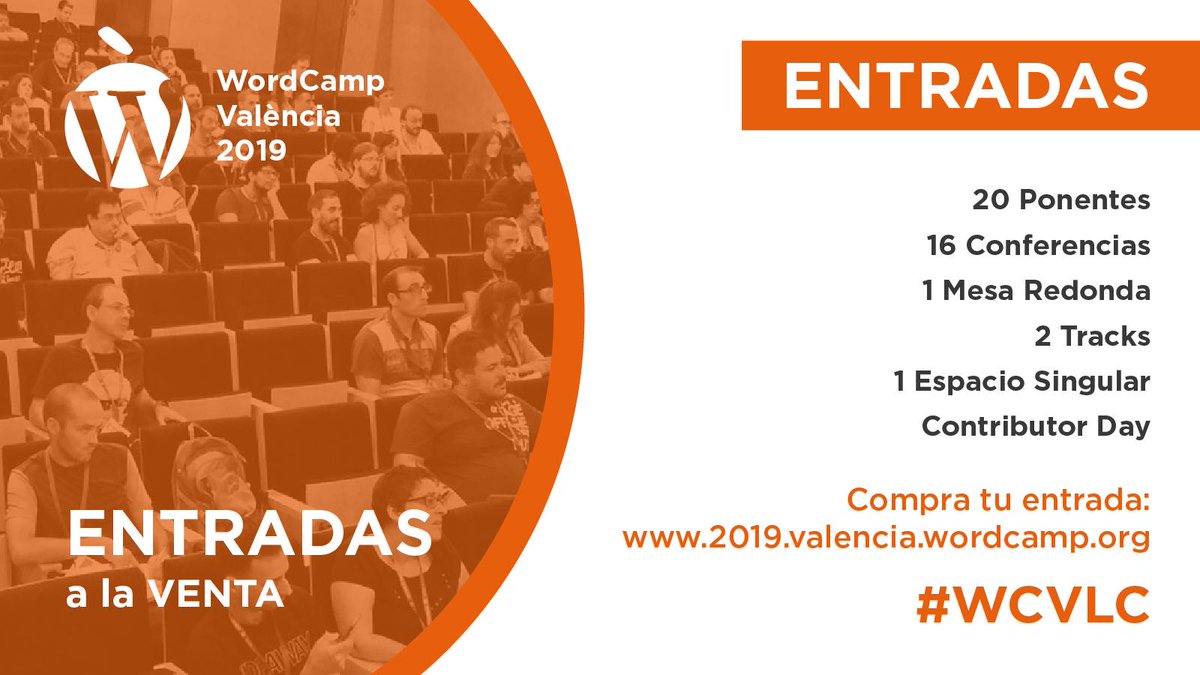 WordCamp València 2019

ENTRADAS
a la VENTA

ENTRADAS

20 Ponentes
16 Conferencias
1 Mesa Redonda
2 Tracks
1 Espacio Singular
Contributor Day

Compra tu entrada:
www.2019.valencia.wordcamp.org

#WCVLC